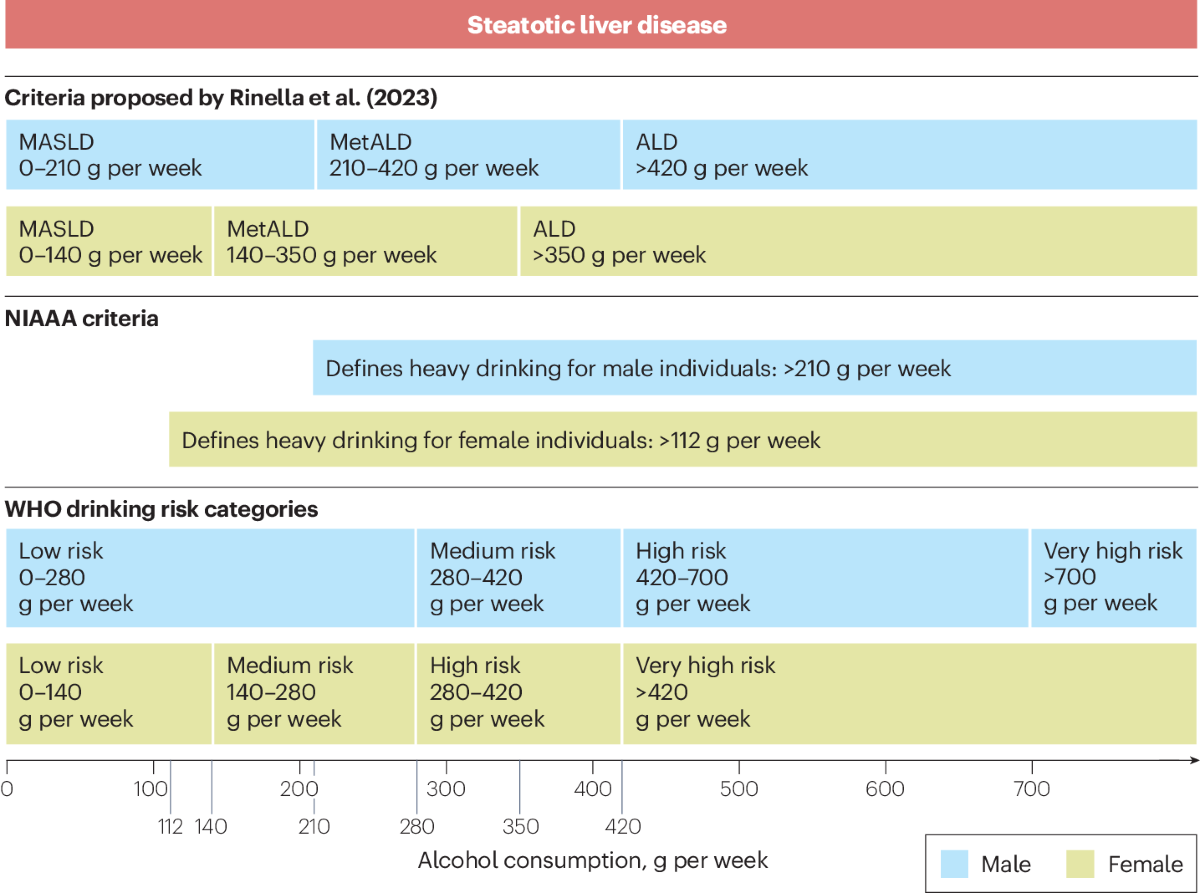 Steatotic liver disease

Criteria proposed by Rinella et al. (2023)

MASLD
0–210 g per week

MetALD
210–420 g per week

ALD
>420 g per week

MASLD
0–140 g per week

MetALD
140–350 g per week

ALD
>350 g per week

NIAAA criteria

Defines heavy drinking for male individuals: >210 g per week

Defines heavy drinking for female individuals: >112 g per week

WHO drinking risk categories

Low risk
0–280
g per week

Medium risk
280–420
g per week

High risk
420–700
g per week

Very high risk
>700
g per week

Low risk
0–140
g per week

Medium risk
140–280
g per week

High risk
280–420
g per week

Very high risk
>420
g per week

0 100 200 300 400 500 600 700

112 140 210 280 350 420

Alcohol consumption, g per week

Male Female